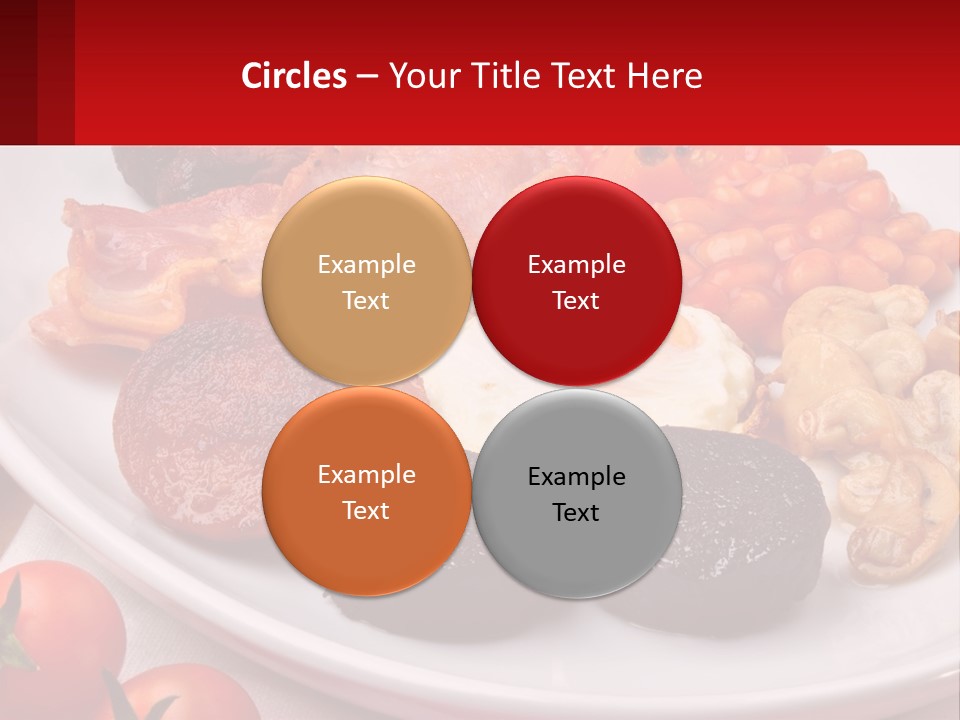 Circles – Your Title Text Here

Example Text

Example Text

Example Text

Example Text